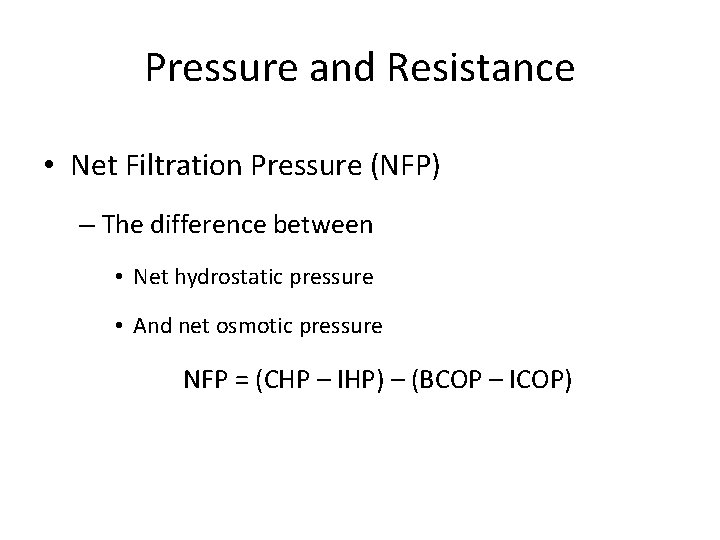 Pressure and Resistance

• Net Filtration Pressure (NFP)

– The difference between

• Net hydrostatic pressure

• And net osmotic pressure

NFP = (CHP – IHP) – (BCOP – ICOP)